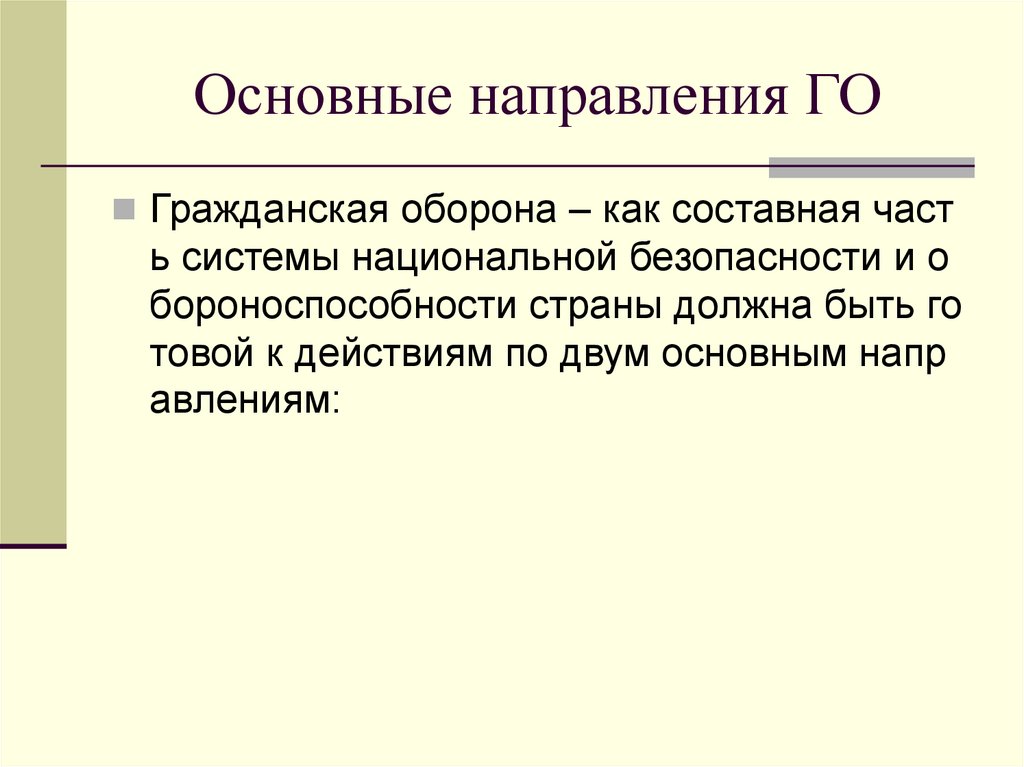 Основные направления ГО

Гражданская оборона – как составная часть системы национальной безопасности и обороноспособности страны должна быть готовой к действиям по двум основным направлениям: